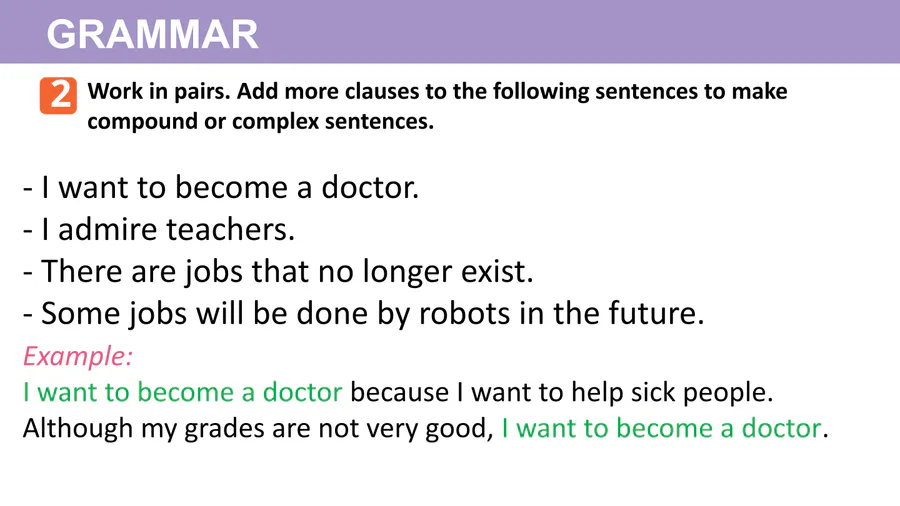 GRAMMAR

2 Work in pairs. Add more clauses to the following sentences to make compound or complex sentences.

- I want to become a doctor.
- I admire teachers.
- There are jobs that no longer exist.
- Some jobs will be done by robots in the future.

Example:
I want to become a doctor because I want to help sick people.
Although my grades are not very good, I want to become a doctor.